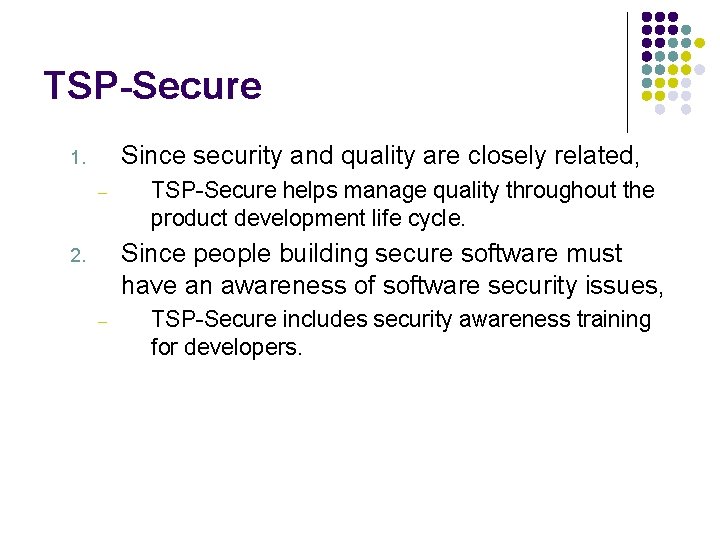 TSP-Secure

1. Since security and quality are closely related,
– TSP-Secure helps manage quality throughout the product development life cycle.
2. Since people building secure software must have an awareness of software security issues,
– TSP-Secure includes security awareness training for developers.